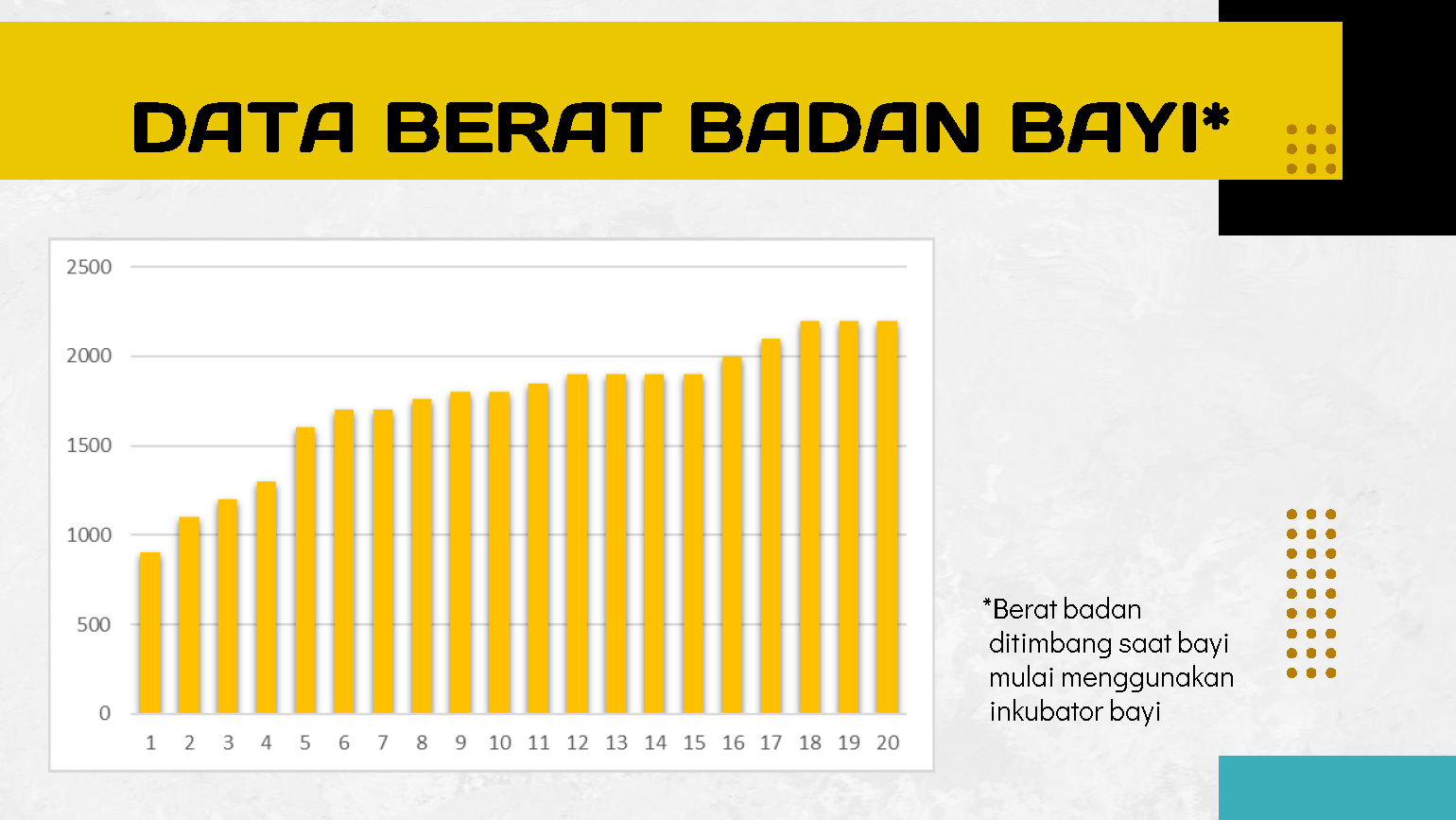 DATA BERAT BADAN BAYI*

2500
2000
1500
1000
500
0

1 2 3 4 5 6 7 8 9 10 11 12 13 14 15 16 17 18 19 20

*Berat badan ditimbang saat bayi mulai menggunakan inkubator bayi